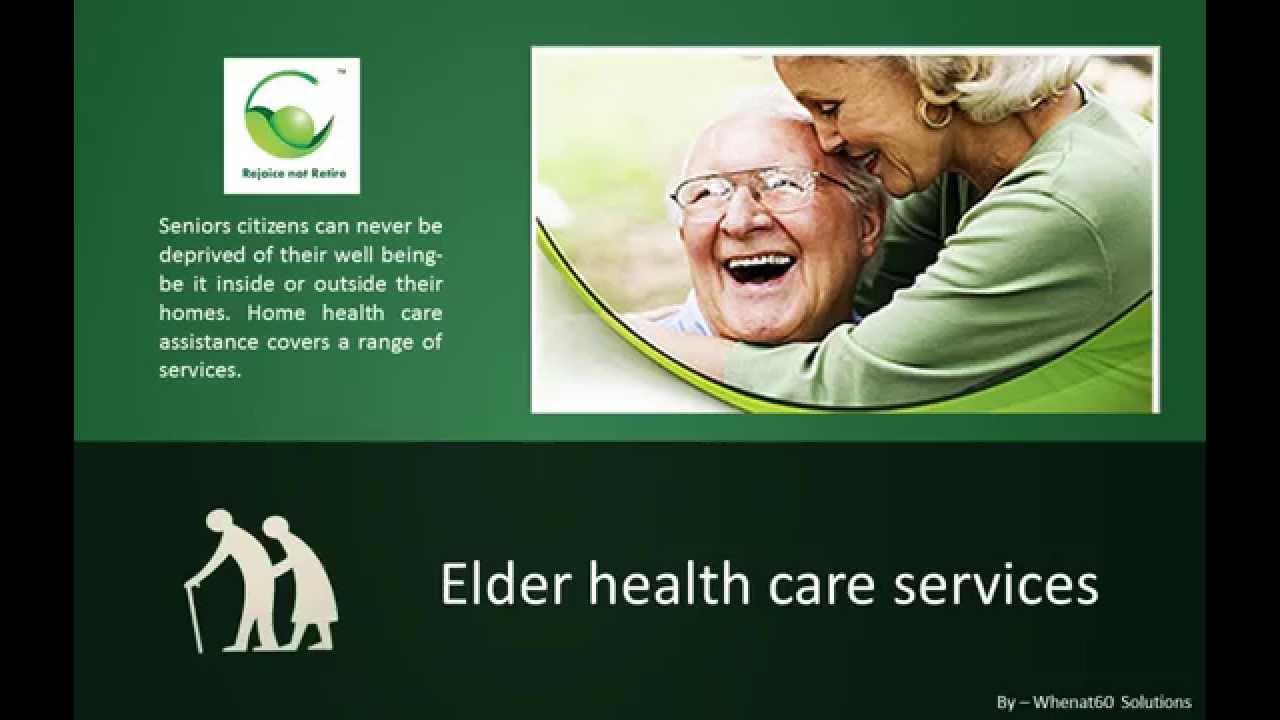 ™
Rejoice not Retire

Seniors citizens can never be deprived of their well being- be it inside or outside their homes. Home health care assistance covers a range of services.

Elder health care services

By – Whenat60 Solutions